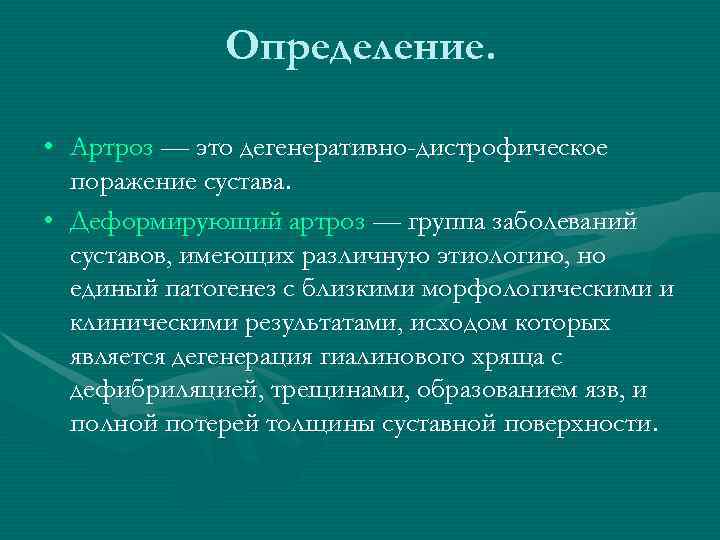 Определение.

• Артроз — это дегенеративно-дистрофическое поражение сустава.

• Деформирующий артроз — группа заболеваний суставов, имеющих различную этиологию, но единый патогенез с близкими морфологическими и клиническими результатами, исходом которых является дегенерация гиалинового хряща с дефибриляцией, трещинами, образованием язв, и полной потерей толщины суставной поверхности.